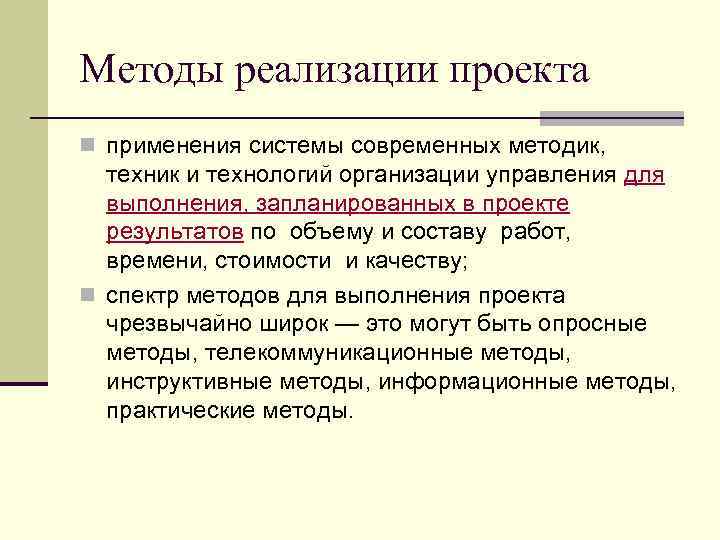 Методы реализации проекта

применения системы современных методик, техник и технологий организации управления для выполнения, запланированных в проекте результатов по объему и составу работ, времени, стоимости и качеству;

спектр методов для выполнения проекта чрезвычайно широк — это могут быть опросные методы, телекоммуникационные методы, инструктивные методы, информационные методы, практические методы.